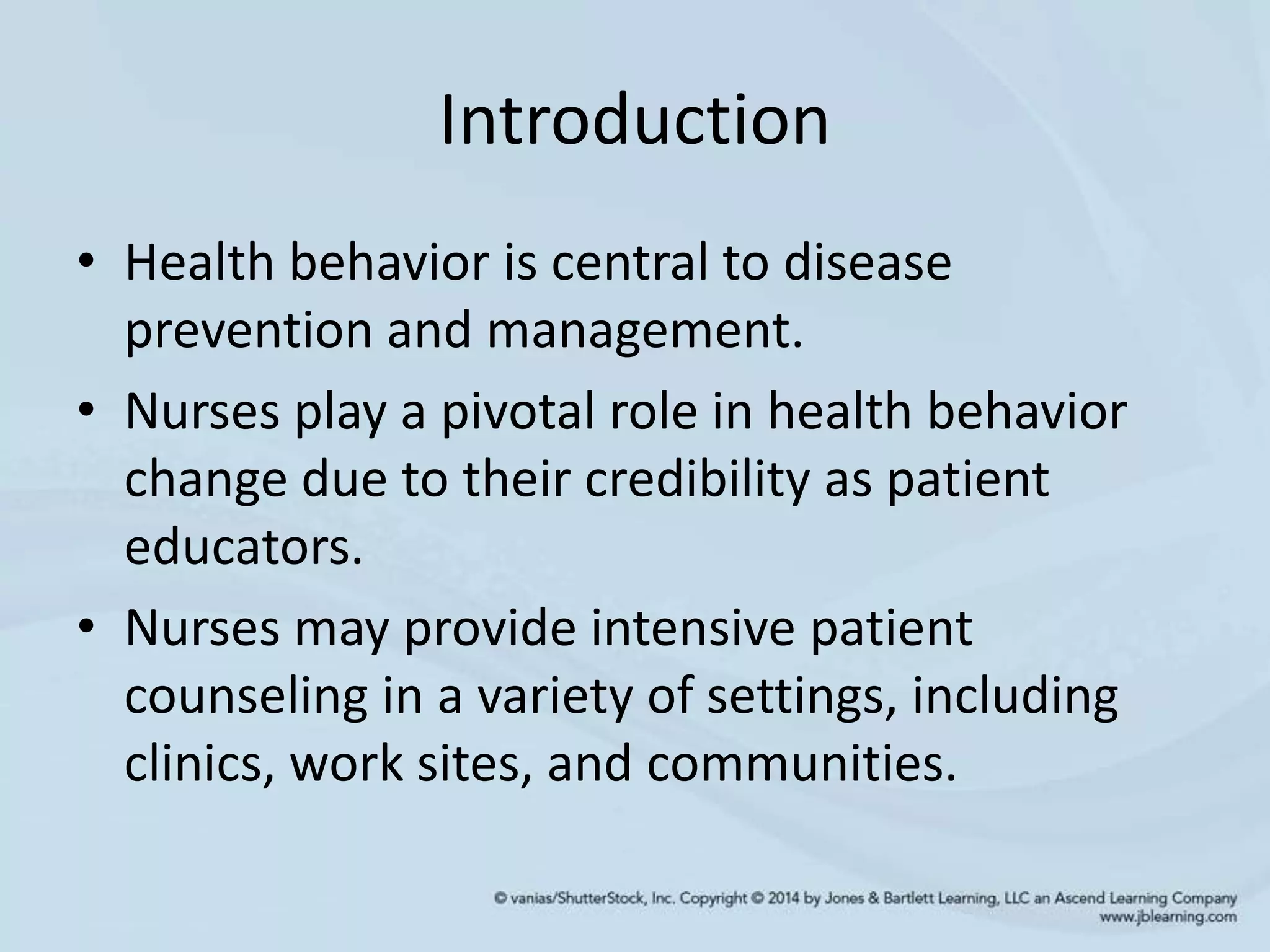 Introduction

• Health behavior is central to disease prevention and management.

• Nurses play a pivotal role in health behavior change due to their credibility as patient educators.

• Nurses may provide intensive patient counseling in a variety of settings, including clinics, work sites, and communities.

© vanias/ShutterStock, Inc. Copyright © 2014 by Jones & Bartlett Learning, LLC an Ascend Learning Company
www.jblearning.com